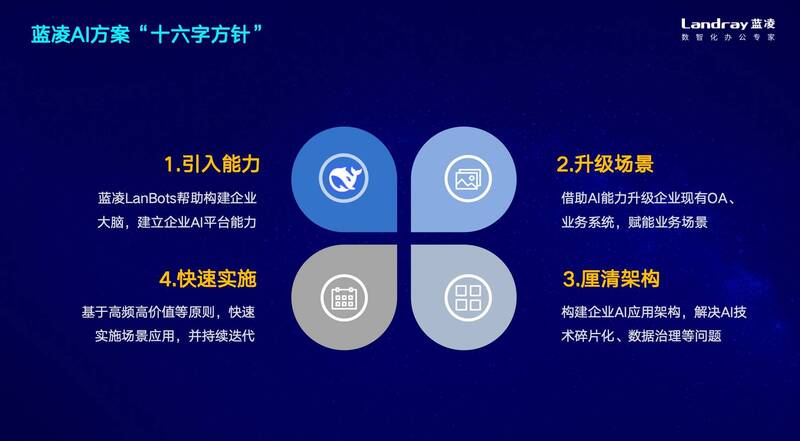 蓝凌AI方案“十六字方针”

Landray 蓝凌
数智化办公专家

1.引入能力

蓝凌LanBots帮助构建企业大脑，建立企业AI平台能力

2.升级场景

借助AI能力升级企业现有OA、业务系统，赋能业务场景

4.快速实施

基于高频高价值等原则，快速实施场景应用，并持续迭代

3.厘清架构

构建企业AI应用架构，解决AI技术碎片化、数据治理等问题